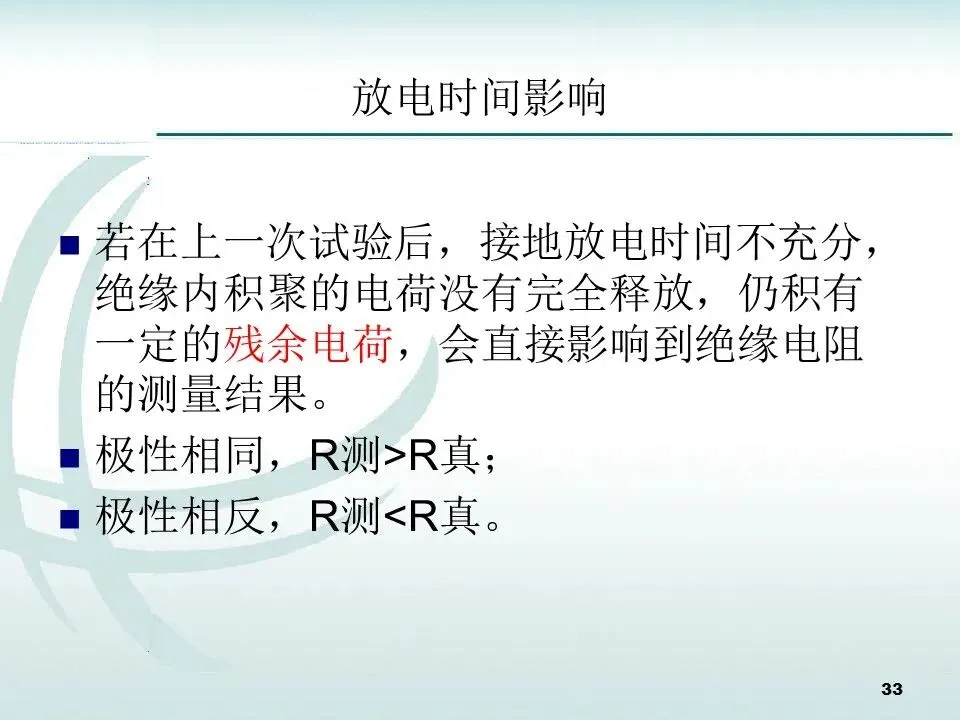 放电时间影响

■ 若在上一次试验后，接地放电时间不充分，绝缘内积聚的电荷没有完全释放，仍积有一定的残余电荷，会直接影响到绝缘电阻的测量结果。

■ 极性相同，R测>R真；

■ 极性相反，R测<R真。

33